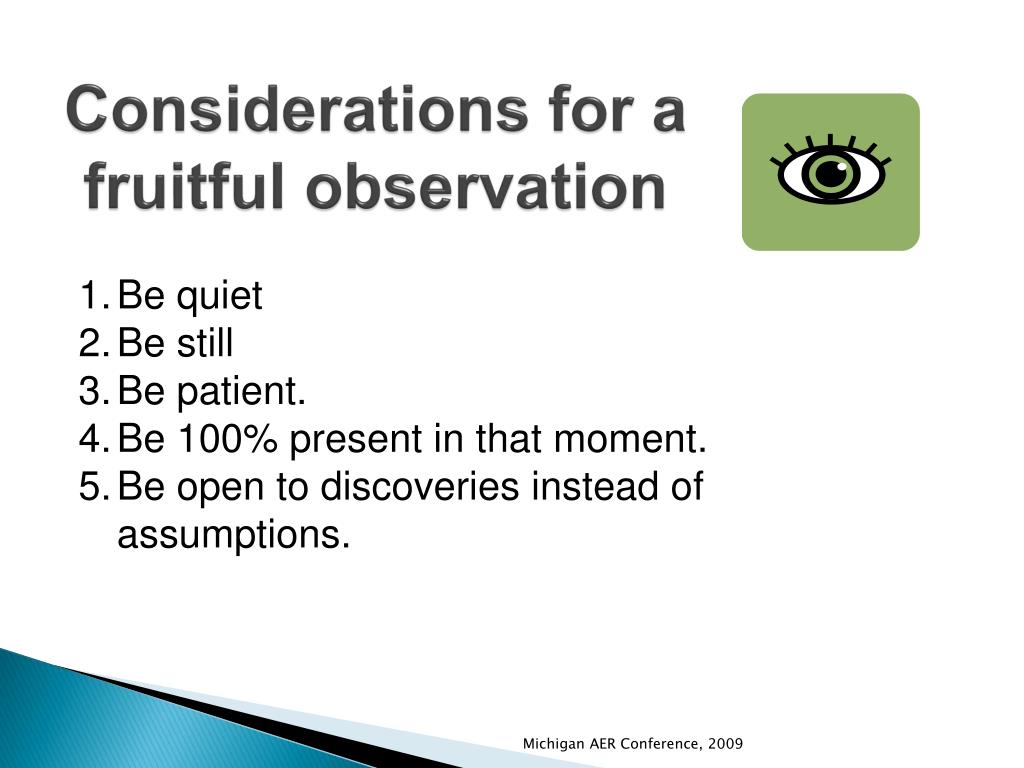 Considerations for a fruitful observation

1. Be quiet
2. Be still
3. Be patient.
4. Be 100% present in that moment.
5. Be open to discoveries instead of assumptions.

Michigan AER Conference, 2009